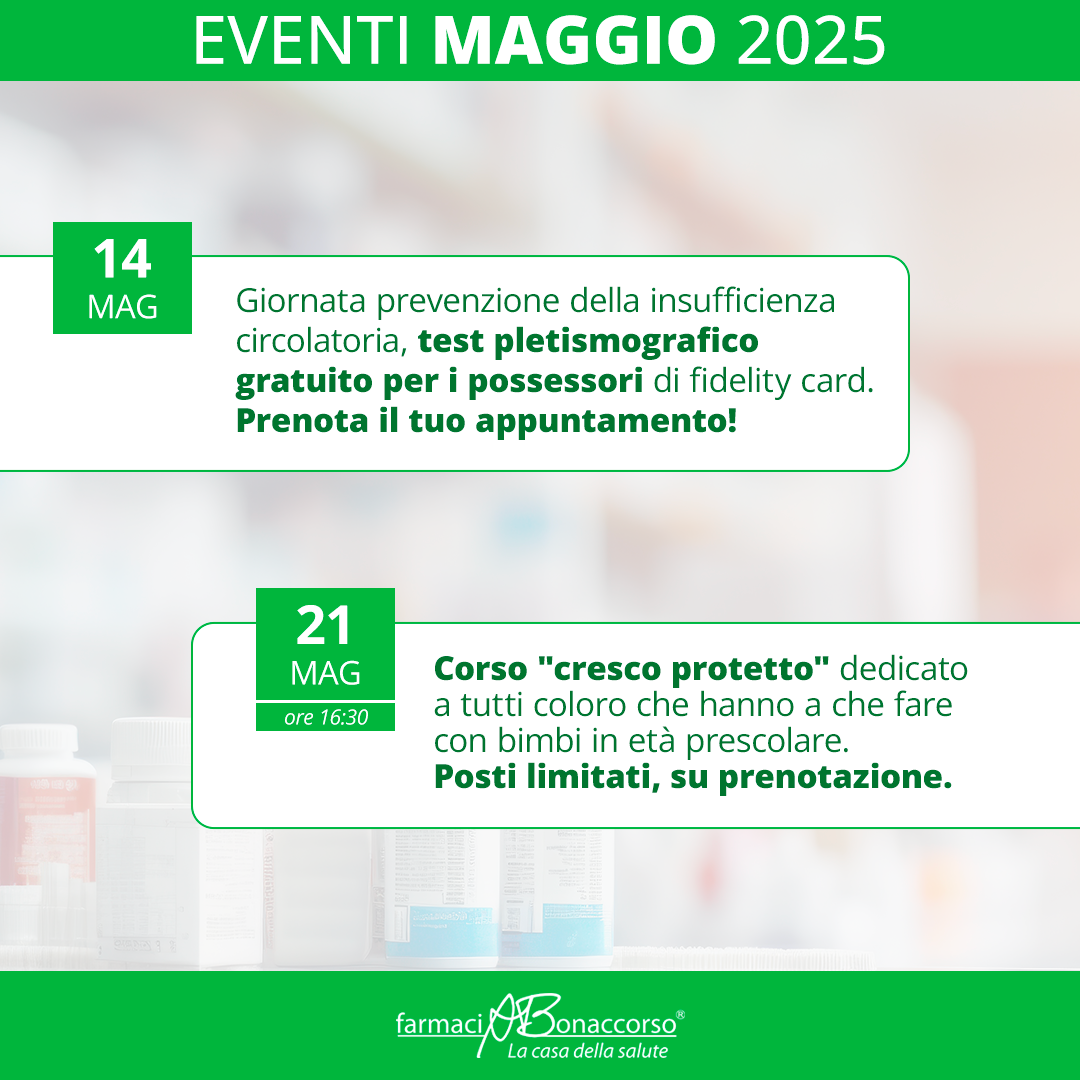 EVENTI MAGGIO 2025

14
MAG

Giornata prevenzione della insufficienza circolatoria, test pletismografico gratuito per i possessori di fidelity card. Prenota il tuo appuntamento!

21
MAG
ore 16:30

Corso "cresco protetto" dedicato a tutti coloro che hanno a che fare con bimbi in età prescolare. Posti limitati, su prenotazione.

farmaciABonaccorso®
La casa della salute